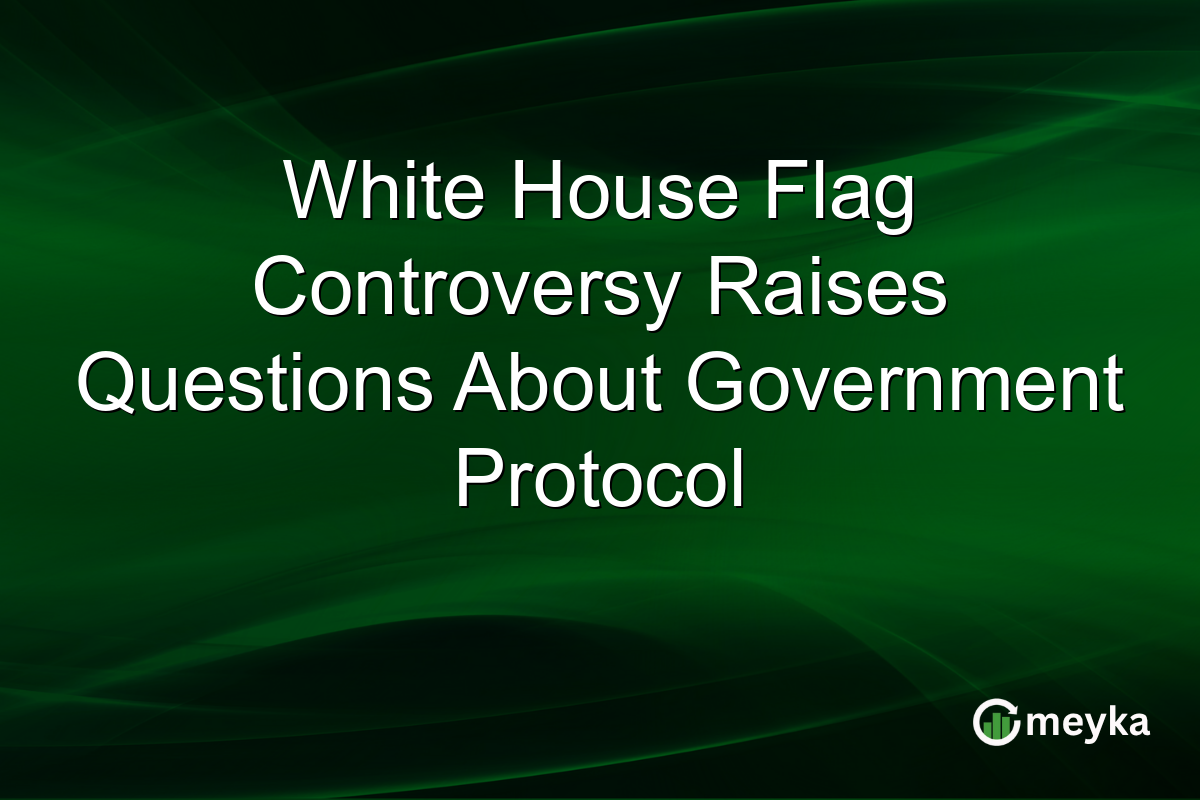 White House Flag Controversy Raises Questions About Government Protocol

meyka